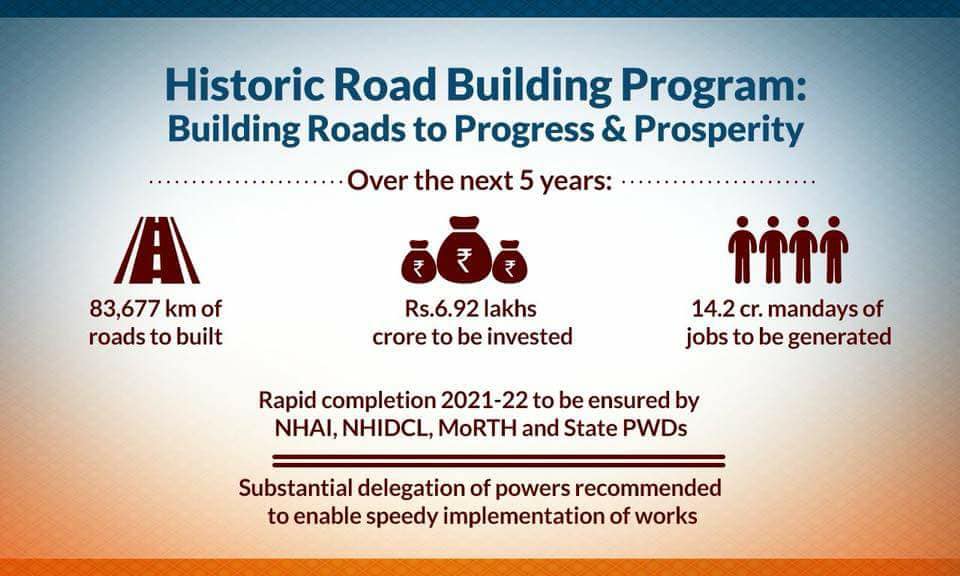 Historic Road Building Program:
Building Roads to Progress & Prosperity

Over the next 5 years:

83,677 km of roads to built

₹ ₹ ₹

Rs.6.92 lakhs crore to be invested

14.2 cr. mandays of jobs to be generated

Rapid completion 2021-22 to be ensured by NHAI, NHIDCL, MoRTH and State PWDs

Substantial delegation of powers recommended to enable speedy implementation of works